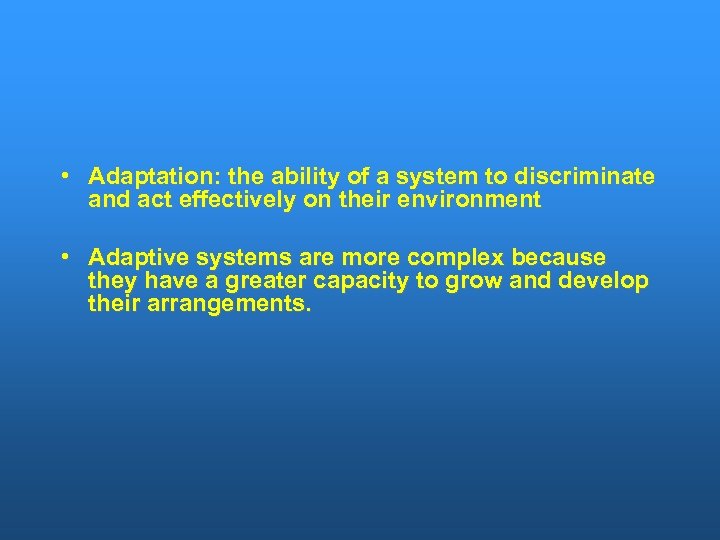 • Adaptation: the ability of a system to discriminate and act effectively on their environment

• Adaptive systems are more complex because they have a greater capacity to grow and develop their arrangements.